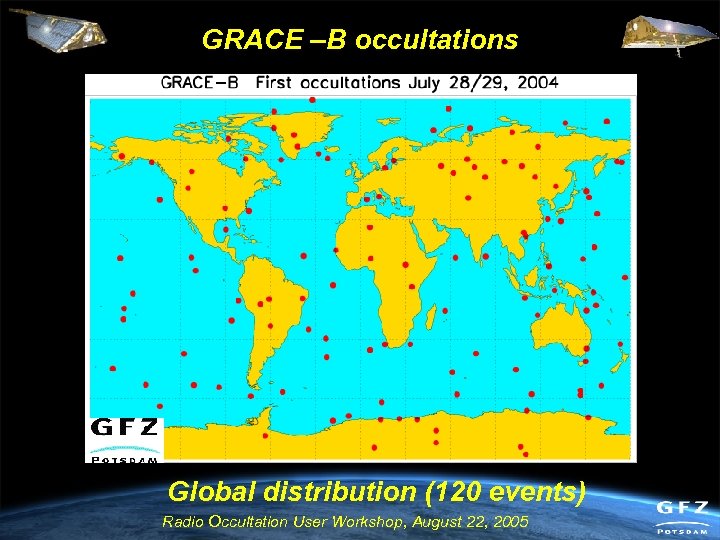 GRACE –B occultations

GRACE–B First occultations July 28/29, 2004

GFZ
POTSDAM

Global distribution (120 events)

Radio Occultation User Workshop, August 22, 2005

GFZ
POTSDAM